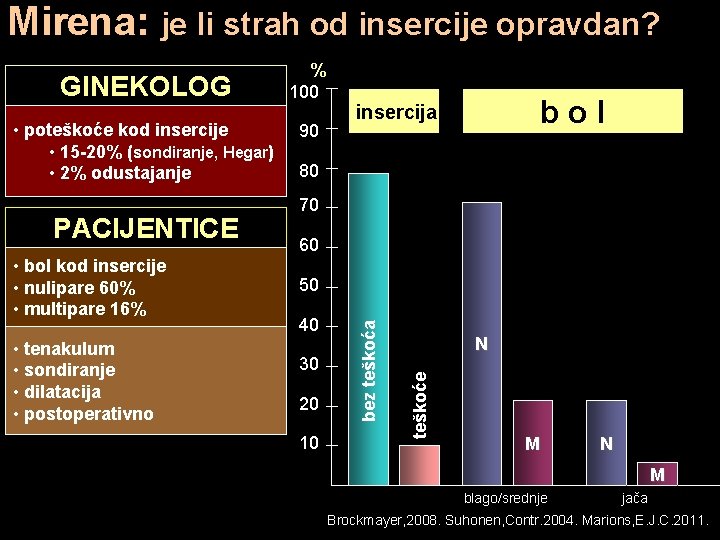 Mirena: je li strah od insercije opravdan?

GINEKOLOG

• poteškoće kod insercije
• 15-20% (sondiranje, Hegar)
• 2% odustajanje

PACIJENTICE

• bol kod insercije
• nulipare 60%
• multipare 16%

• tenakulum
• sondiranje
• dilatacija
• postoperativno

%
100
90
80
70
60
50
40
30
20
10

insercija

b o l

bez teškoća

teškoće

N

M

N

M

blago/srednje

jača

Brockmayer,2008. Suhonen,Contr.2004. Marions,E.J.C.2011.